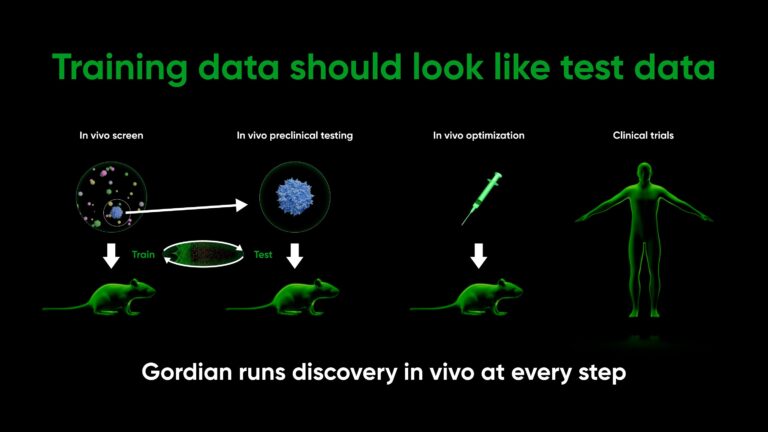 Training data should look like test data

In vivo screen

In vivo preclinical testing

In vivo optimization

Clinical trials

Train

Test

Gordian runs discovery in vivo at every step